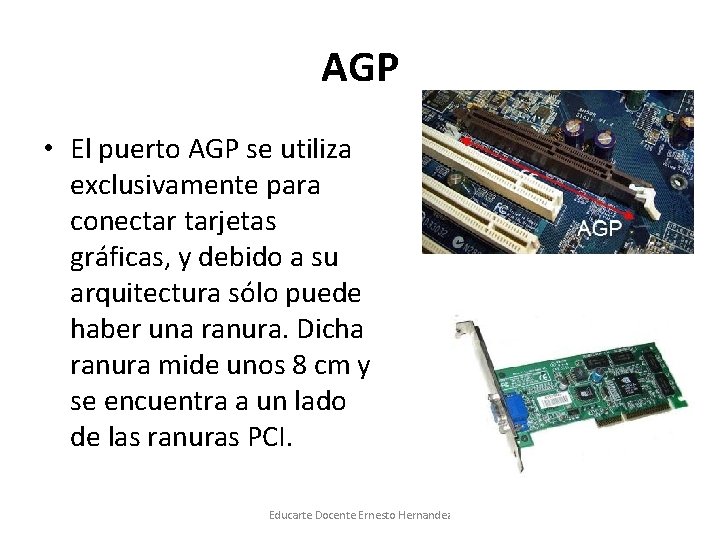 AGP

• El puerto AGP se utiliza exclusivamente para conectar tarjetas gráficas, y debido a su arquitectura sólo puede haber una ranura. Dicha ranura mide unos 8 cm y se encuentra a un lado de las ranuras PCI.

AGP

Educarte Docente Ernesto Hernandez